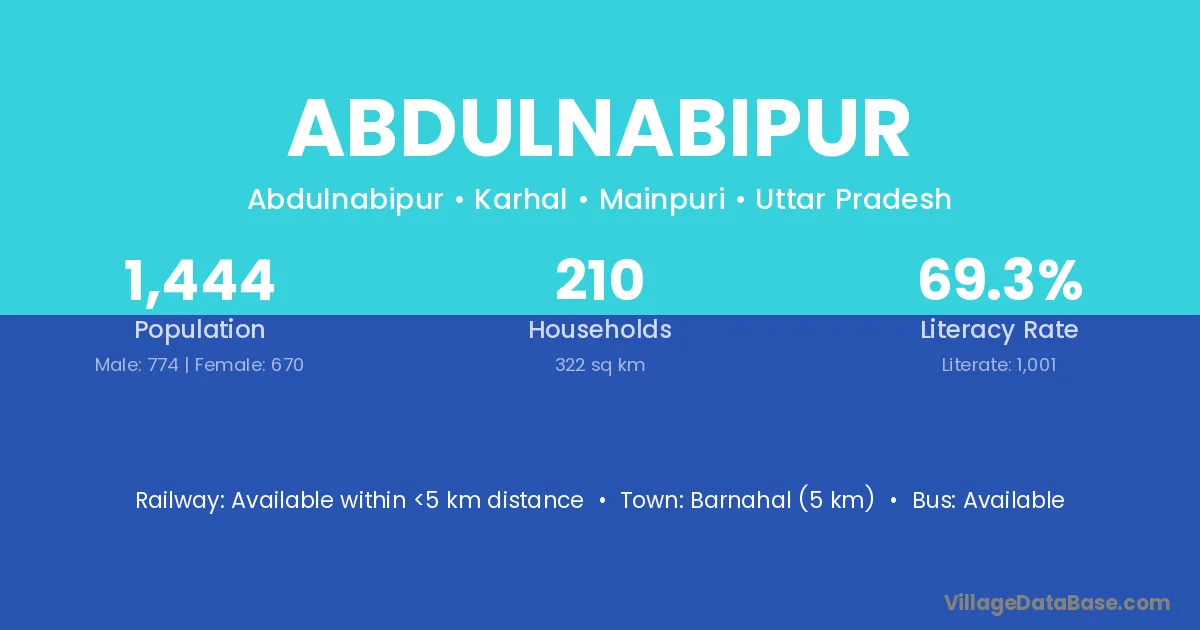 ABDULNABIPUR

Abdulnabipur • Karhal • Mainpuri • Uttar Pradesh

1,444
Population
Male: 774 | Female: 670

210
Households
322 sq km

69.3%
Literacy Rate
Literate: 1,001

Railway: Available within <5 km distance • Town: Barnahal (5 km) • Bus: Available

VillageDataBase.com